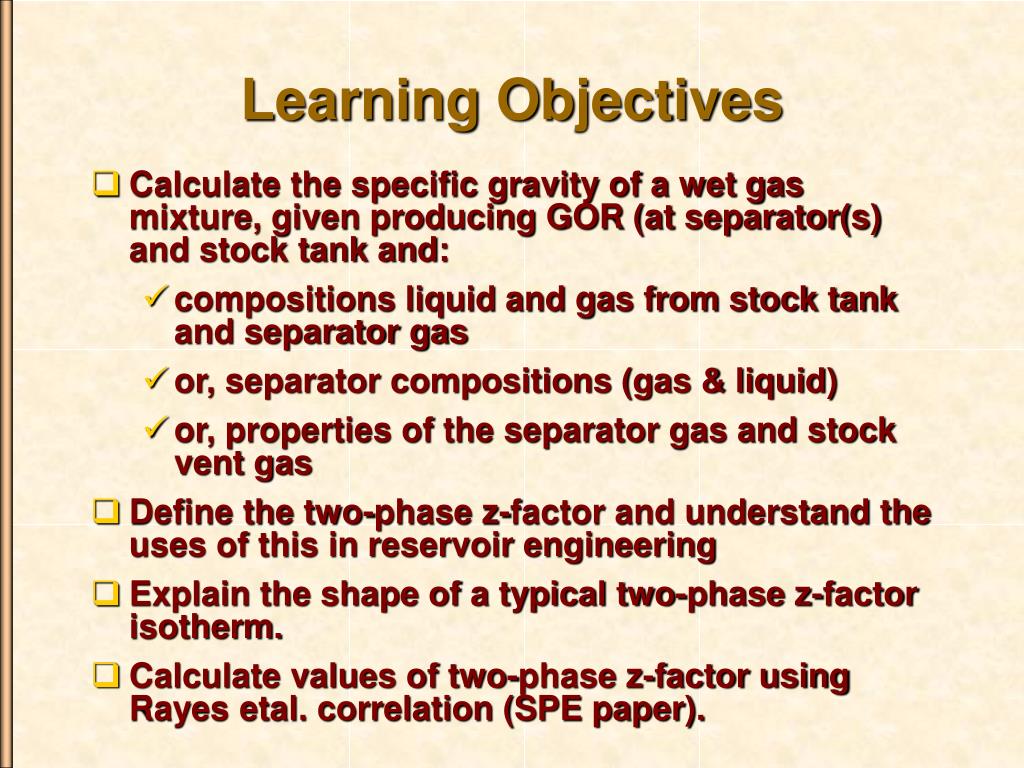 Learning Objectives

❑ Calculate the specific gravity of a wet gas mixture, given producing GOR (at separator(s) and stock tank and:

✓ compositions liquid and gas from stock tank and separator gas

✓ or, separator compositions (gas & liquid)

✓ or, properties of the separator gas and stock vent gas

❑ Define the two-phase z-factor and understand the uses of this in reservoir engineering

❑ Explain the shape of a typical two-phase z-factor isotherm.

❑ Calculate values of two-phase z-factor using Rayes etal. correlation (SPE paper).